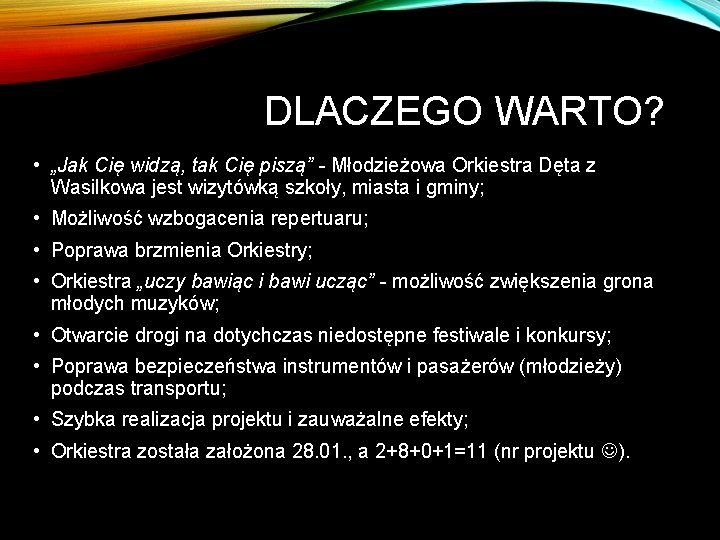 DLACZEGO WARTO?

• „Jak Cię widzą, tak Cię piszą” - Młodzieżowa Orkiestra Dęta z Wasilkowa jest wizytówką szkoły, miasta i gminy;

• Możliwość wzbogacenia repertuaru;

• Poprawa brzmienia Orkiestry;

• Orkiestra „uczy bawiąc i bawi ucząc” - możliwość zwiększenia grona młodych muzyków;

• Otwarcie drogi na dotychczas niedostępne festiwale i konkursy;

• Poprawa bezpieczeństwa instrumentów i pasażerów (młodzieży) podczas transportu;

• Szybka realizacja projektu i zauważalne efekty;

• Orkiestra została założona 28.01., a 2+8+0+1=11 (nr projektu ☺).